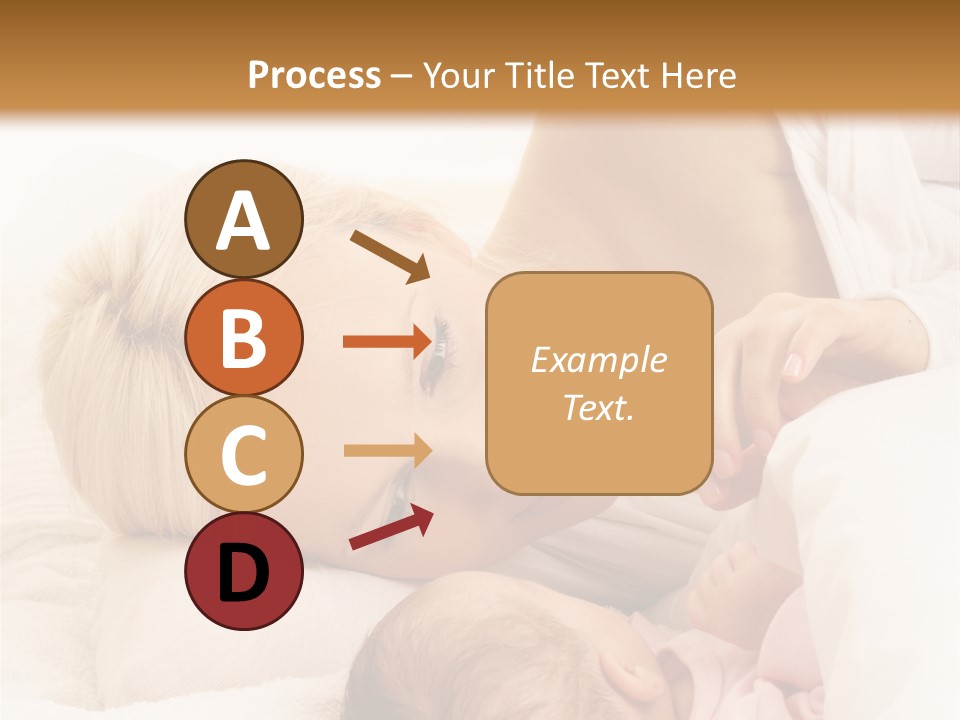 Process – Your Title Text Here

A

B

C

D

Example Text.